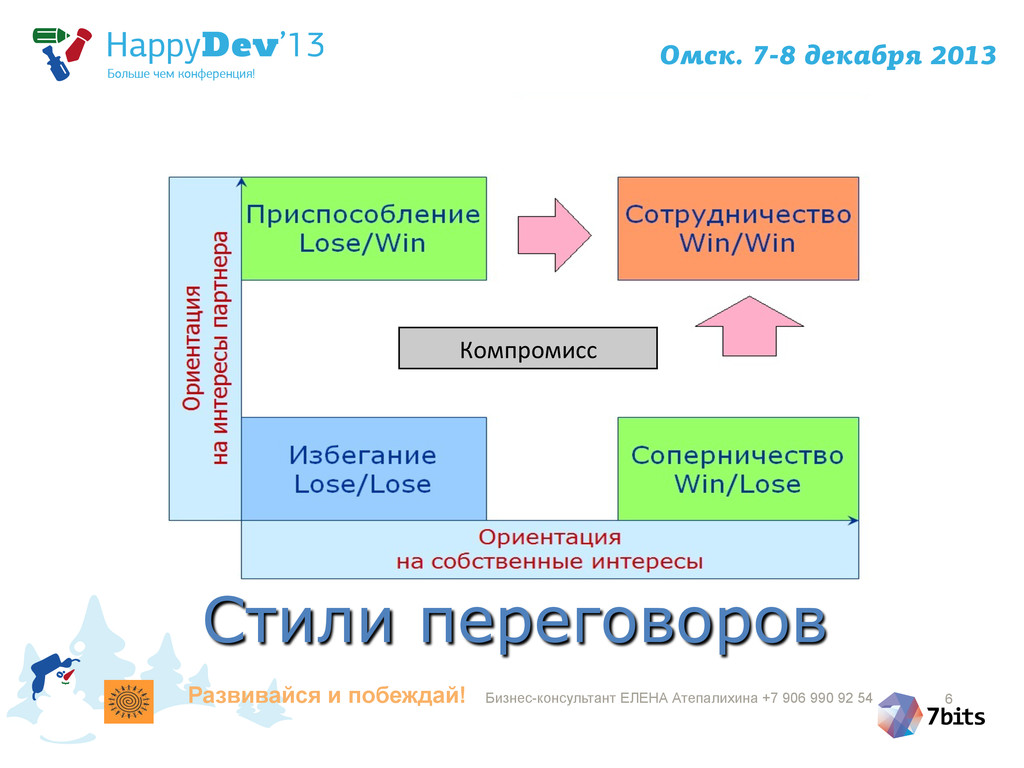 HappyDev'13
Больше чем конференция!

Омск. 7-8 декабря 2013

Ориентация на интересы партнера

Приспособление Lose/Win

Сотрудничество Win/Win

Компромисс

Избегание Lose/Lose

Соперничество Win/Lose

Ориентация на собственные интересы

Стили переговоров

Развивайся и побеждай! Бизнес-консультант ЕЛЕНА Атепалихина +7 906 990 92 54 6

7bits